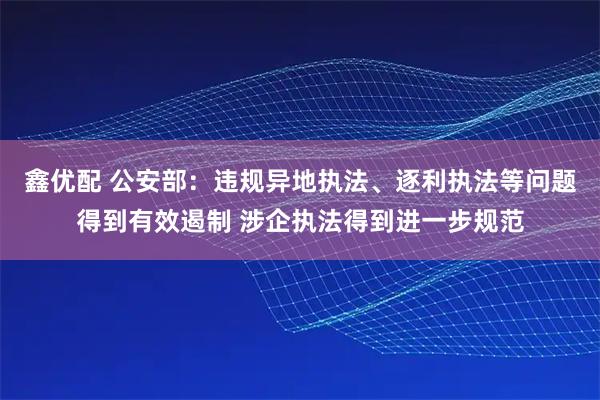 鑫优配 公安部：违规异地执法、逐利执法等问题得到有效遏制 涉企执法得到进一步规范